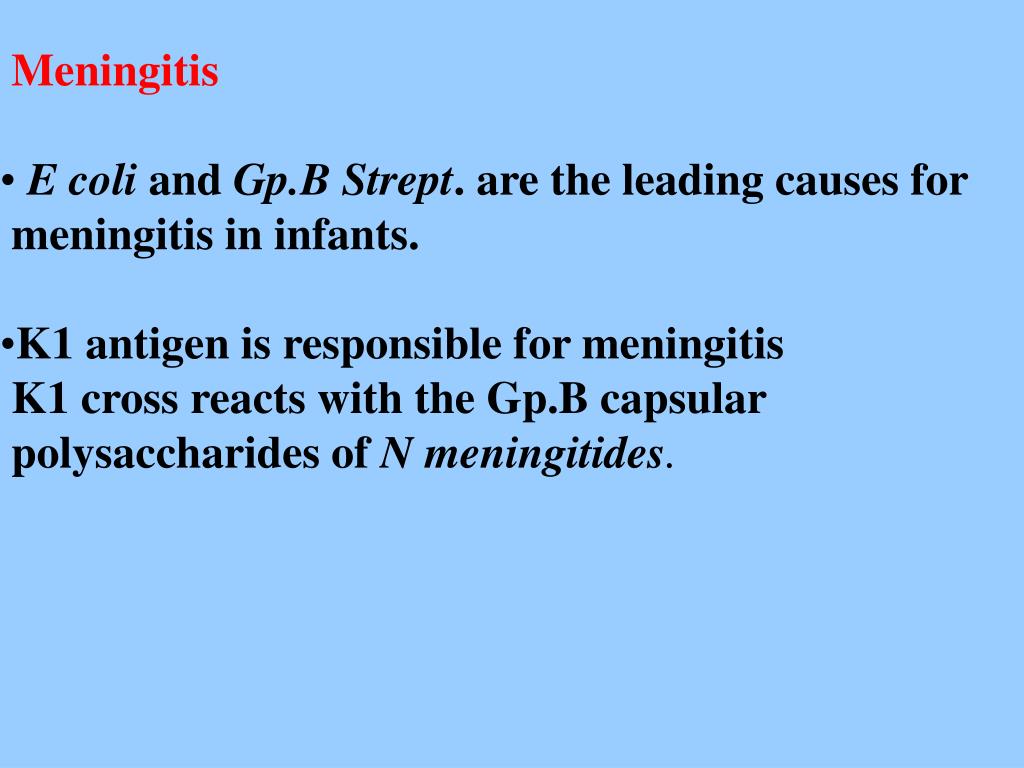 Meningitis

• E coli and Gp.B Strept. are the leading causes for meningitis in infants.

•K1 antigen is responsible for meningitis
K1 cross reacts with the Gp.B capsular polysaccharides of N meningitides.